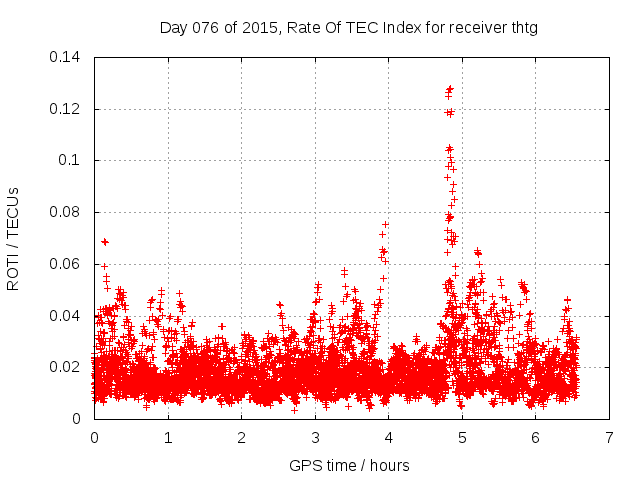 Day 076 of 2015, Rate Of TEC Index for receiver thtg

ROTI / TECUs

0.14
0.12
0.1
0.08
0.06
0.04
0.02
0

0 1 2 3 4 5 6 7

GPS time / hours